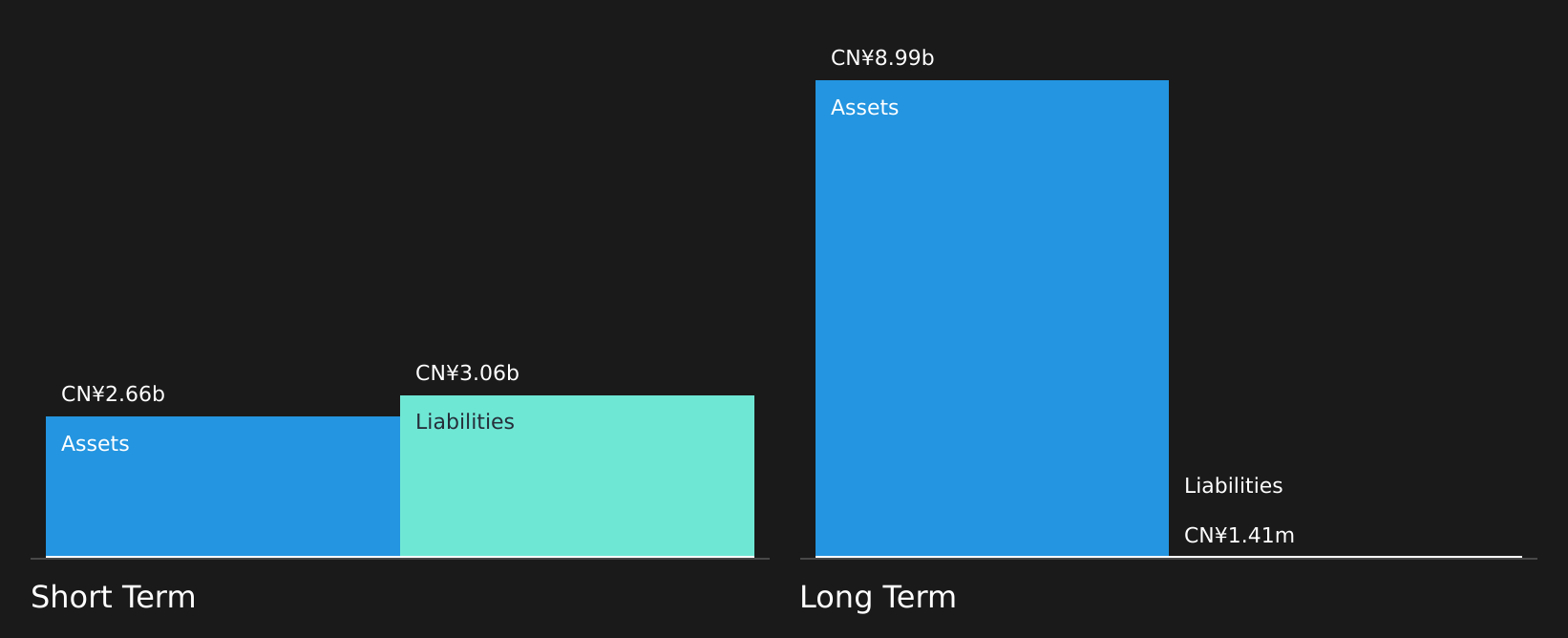 CN¥2.66b
Assets
CN¥3.06b
Liabilities
Short Term

CN¥8.99b
Assets
Liabilities
CN¥1.41m
Long Term